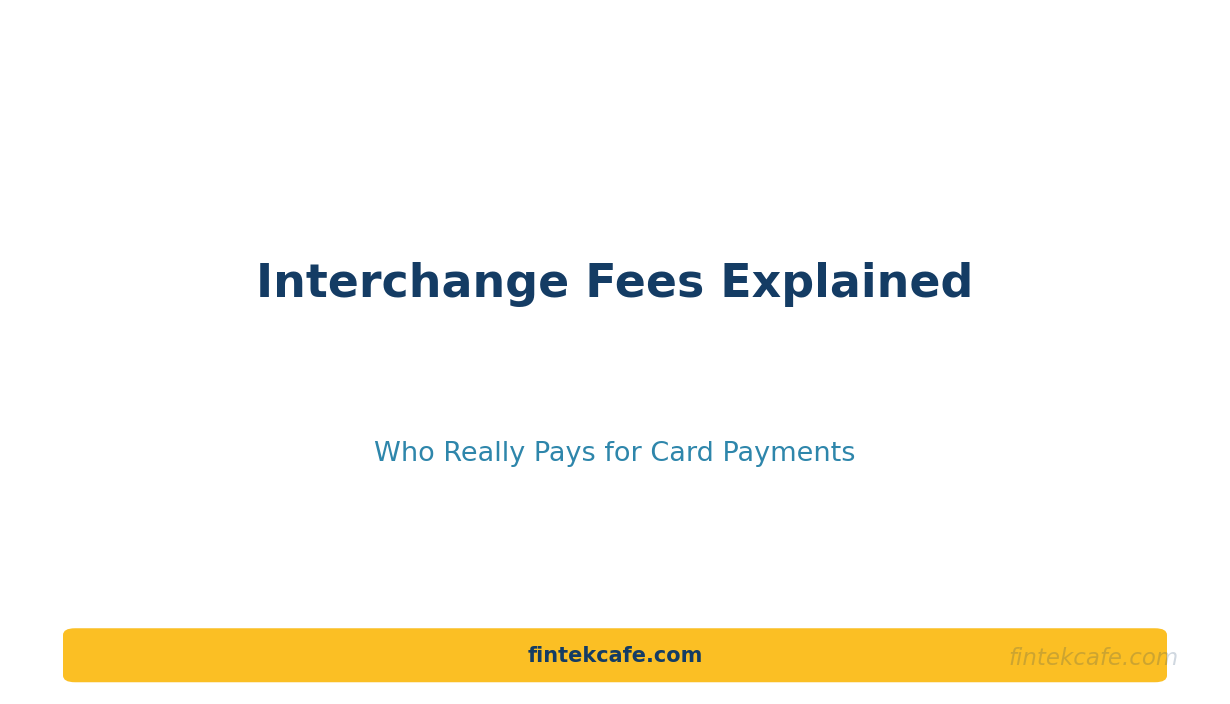 Interchange Fees Explained

Who Really Pays for Card Payments

fintekcafe.com

fintekcafe.com